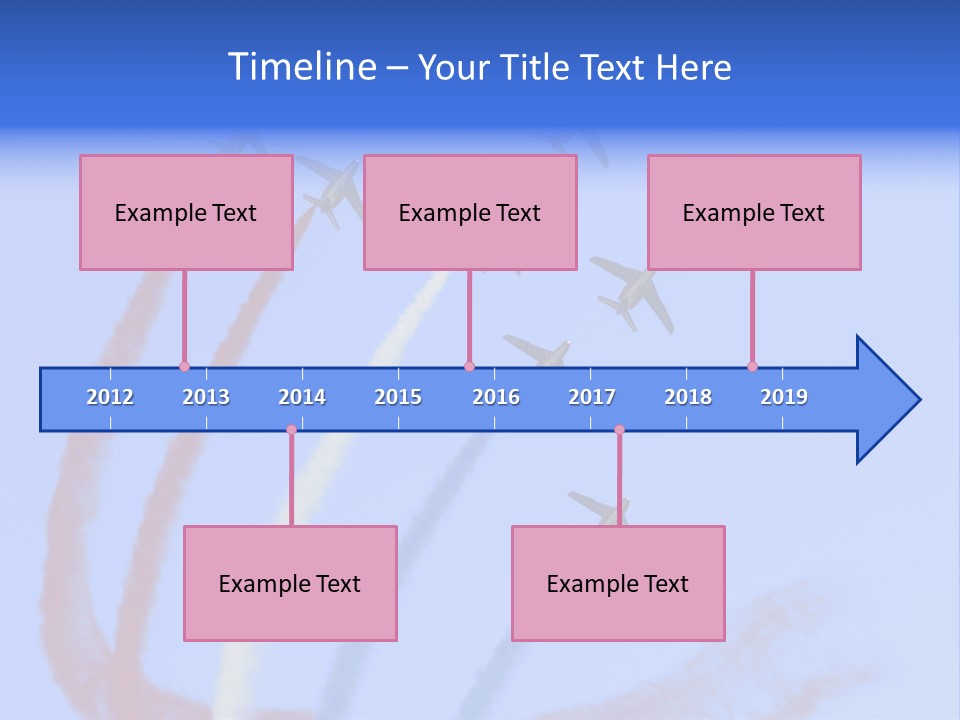 Timeline – Your Title Text Here

Example Text

Example Text

Example Text

2012 2013 2014 2015 2016 2017 2018 2019

Example Text

Example Text